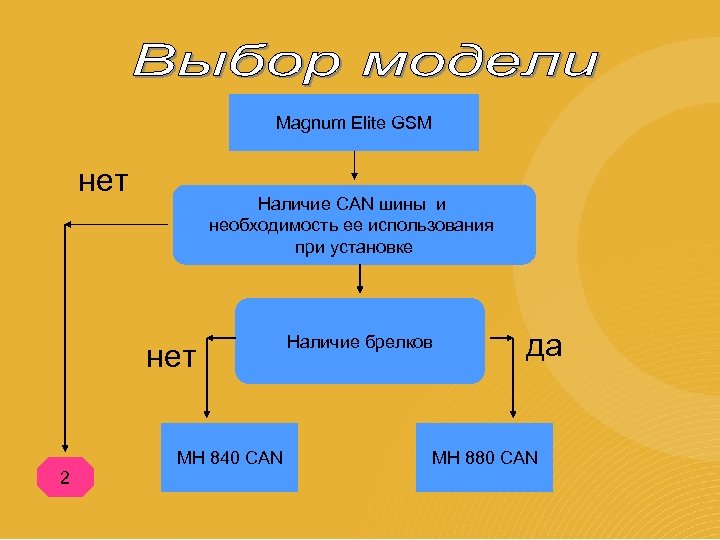 Выбор модели

Magnum Elite GSM

нет

Наличие CAN шины и необходимость ее использования при установке

Наличие брелков

нет

да

MH 840 CAN

MH 880 CAN

2